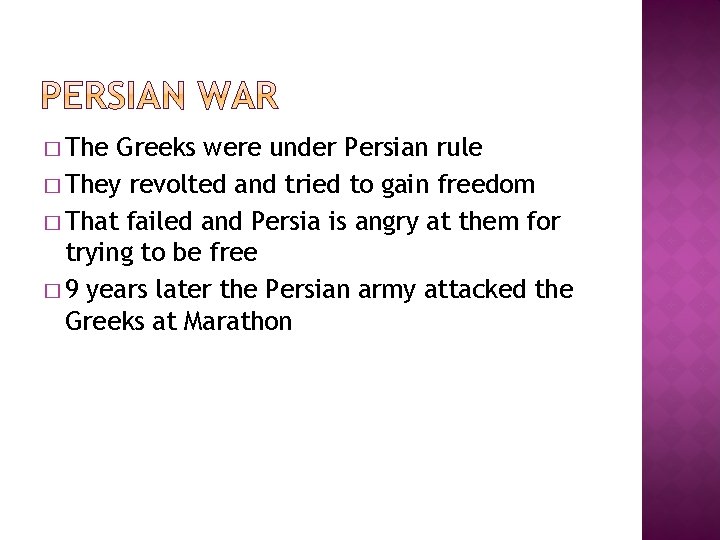 PERSIAN WAR

□ The Greeks were under Persian rule
□ They revolted and tried to gain freedom
□ That failed and Persia is angry at them for trying to be free
□ 9 years later the Persian army attacked the Greeks at Marathon